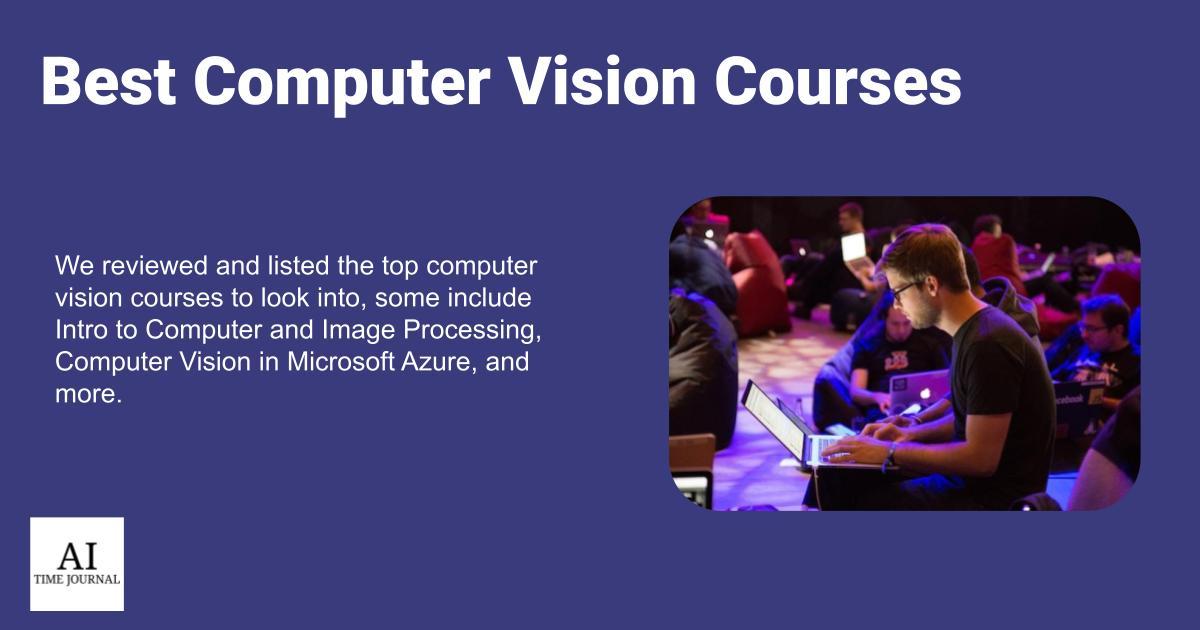 Best Computer Vision Courses

We reviewed and listed the top computer vision courses to look into, some include Intro to Computer and Image Processing, Computer Vision in Microsoft Azure, and more.

AI
TIME JOURNAL